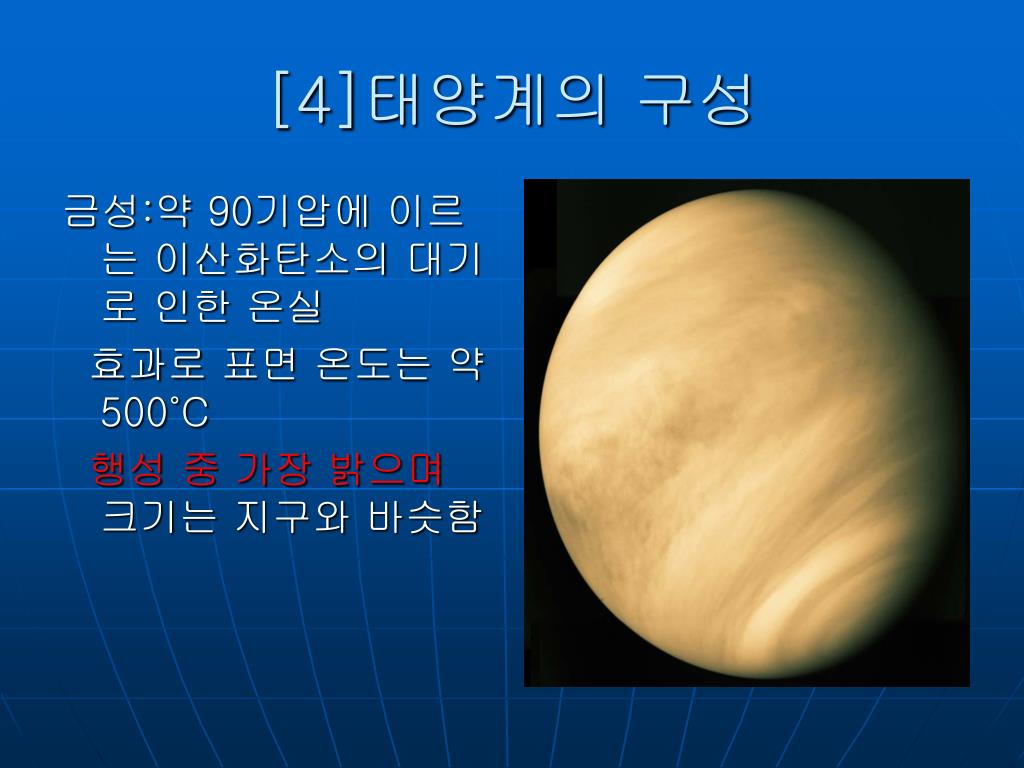 [4]태양계의 구성

금성:약 90기압에 이르는 이산화탄소의 대기로 인한 온실

효과로 표면 온도는 약 500˚C

행성 중 가장 밝으며 크기는 지구와 바슷함